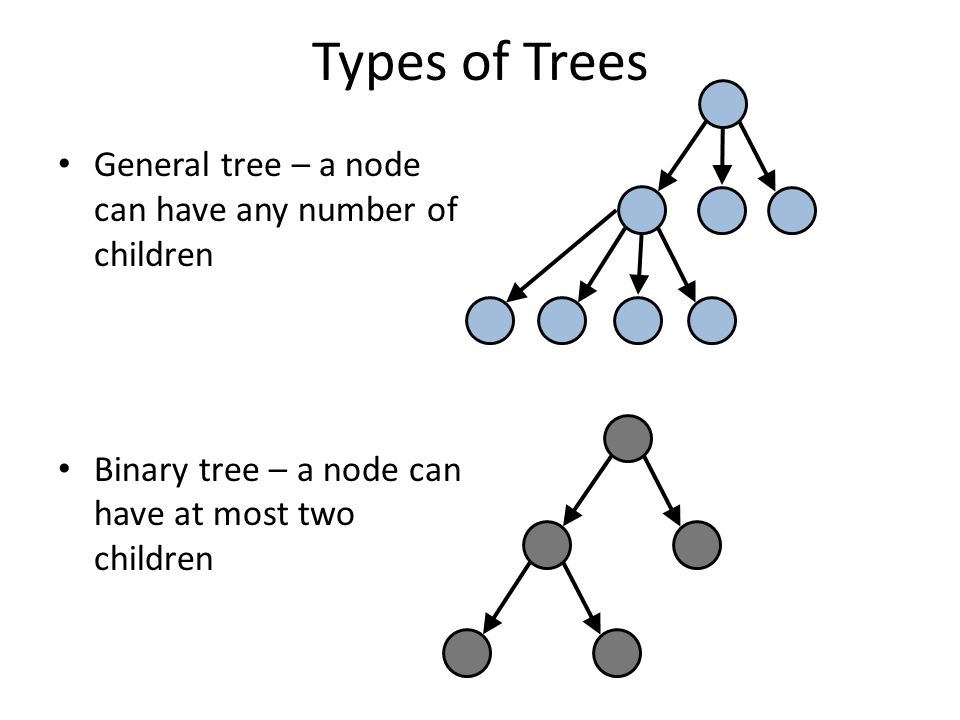 Types of Trees

• General tree – a node can have any number of children

• Binary tree – a node can have at most two children